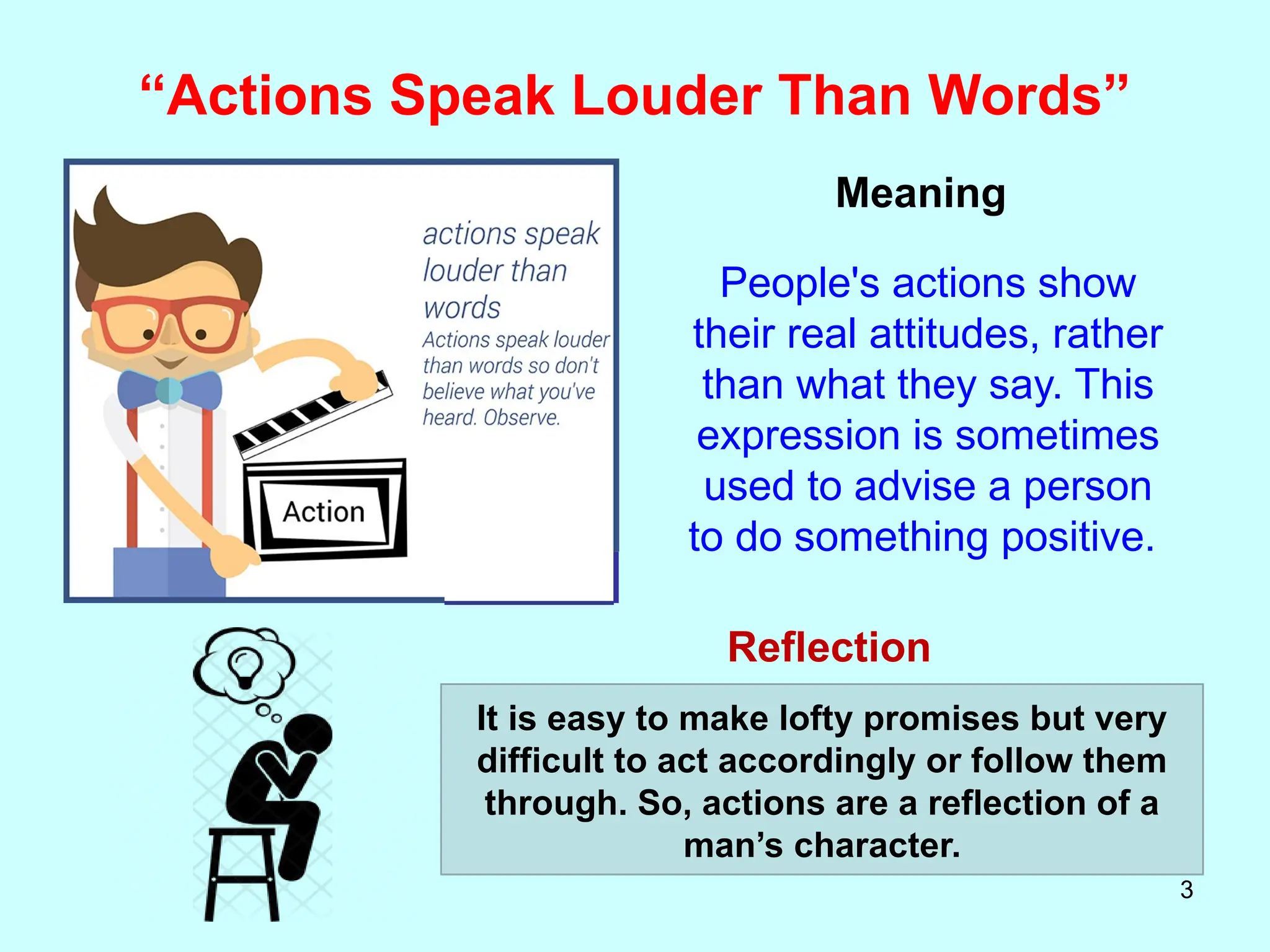 “Actions Speak Louder Than Words”

actions speak louder than words

Actions speak louder than words so don't believe what you've heard. Observe.

Action

Meaning

People's actions show their real attitudes, rather than what they say. This expression is sometimes used to advise a person to do something positive.

Reflection

It is easy to make lofty promises but very difficult to act accordingly or follow them through. So, actions are a reflection of a man’s character.

3